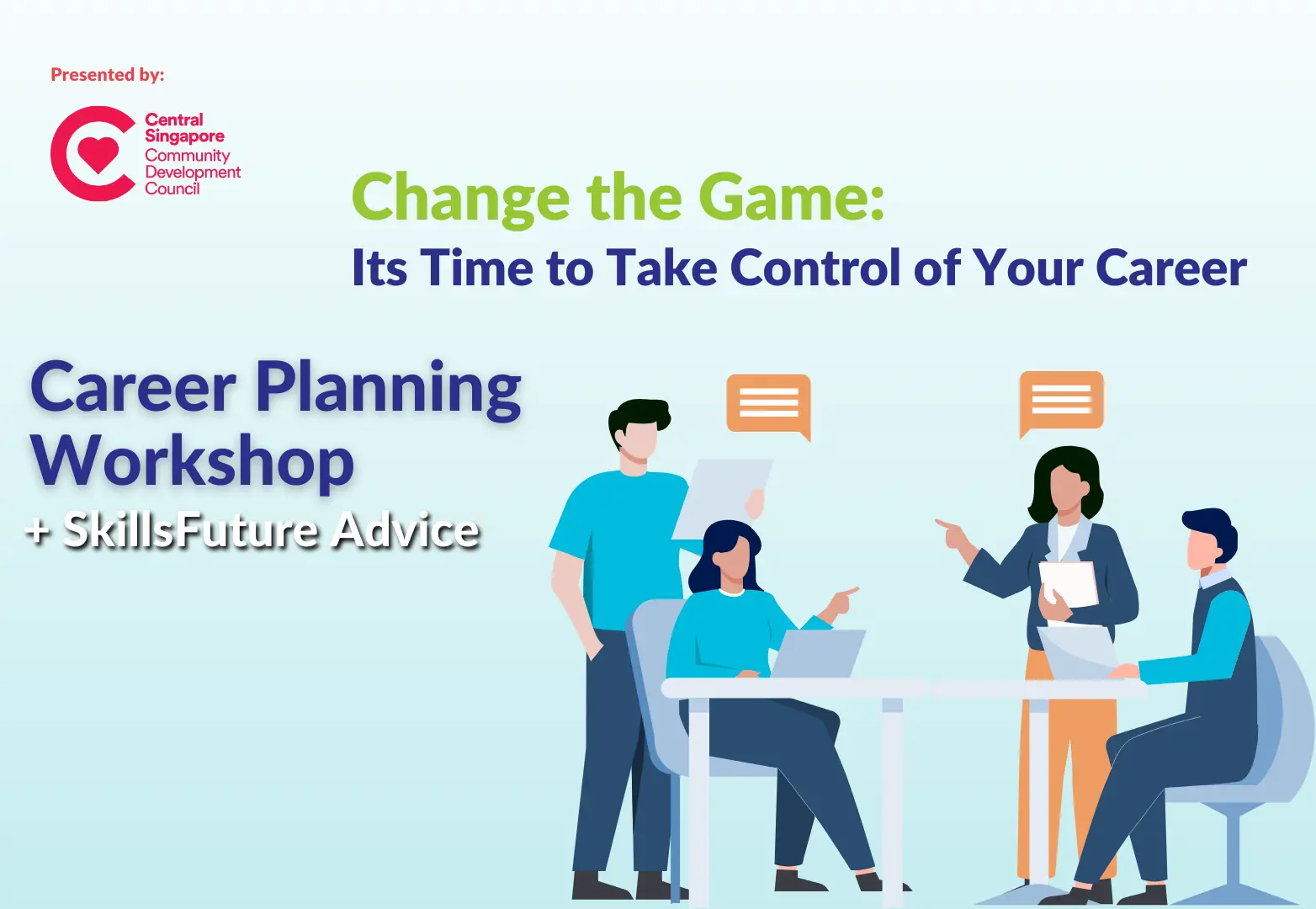 Presented by:

Central Singapore Community Development Council

Change the Game:
Its Time to Take Control of Your Career

Career Planning Workshop
+ SkillsFuture Advice